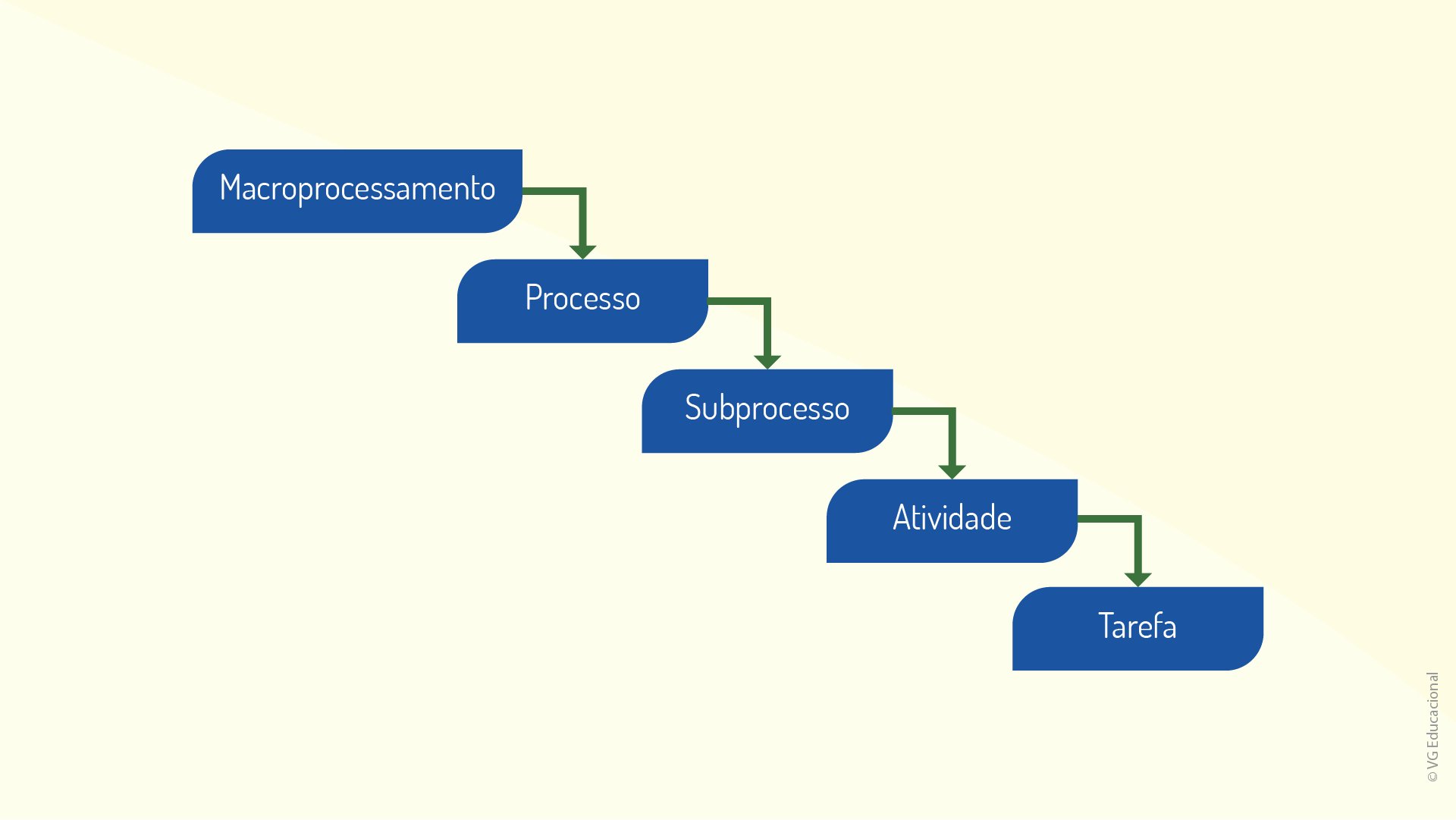 Macroprocessamento

Processo

Subprocesso

Atividade

Tarefa

© VG Educacional